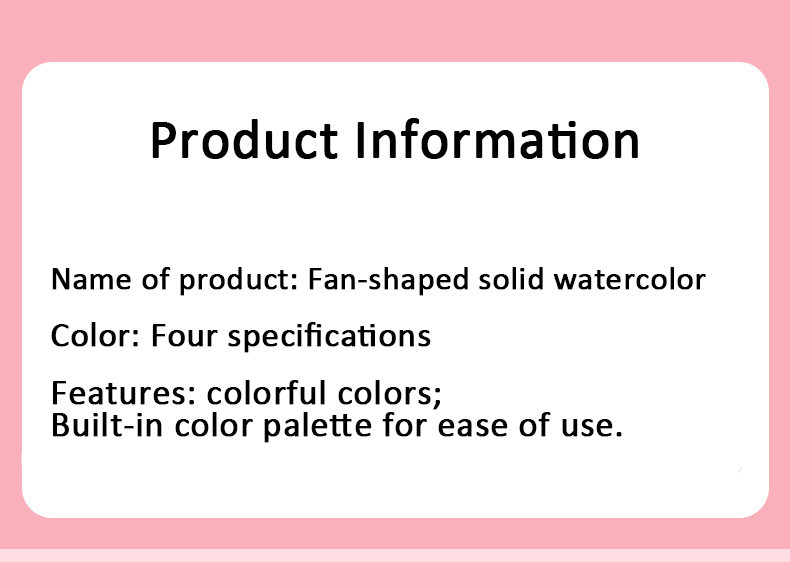 Product Information

Name of product: Fan-shaped solid watercolor

Color: Four specifications

Features: colorful colors;
Built-in color palette for ease of use.